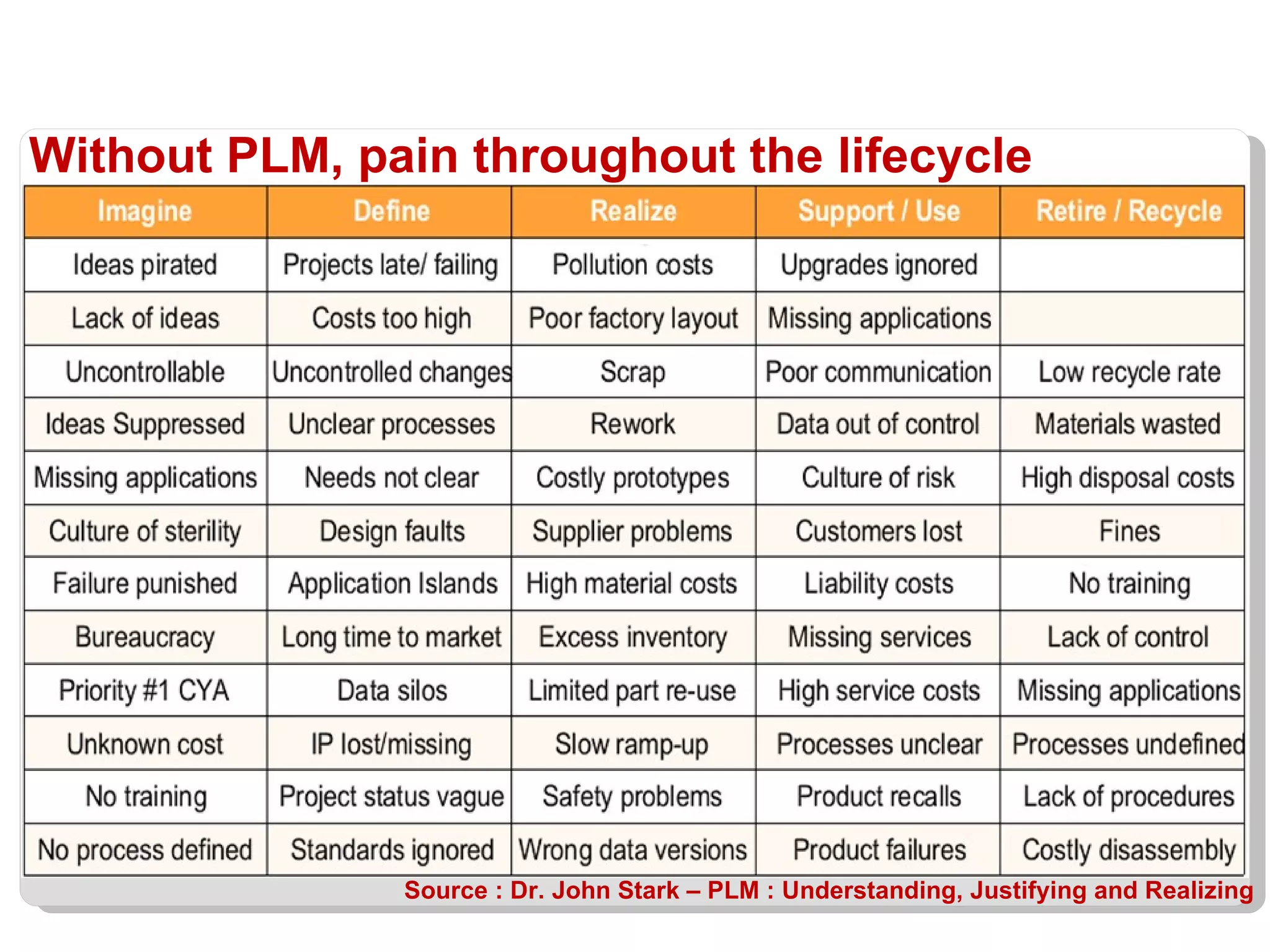 Without PLM, pain throughout the lifecycle

| Imagine | Define | Realize | Support / Use | Retire / Recycle |
|---|---|---|---|---|
| Ideas pirated | Projects late/ failing | Pollution costs | Upgrades ignored | |
| Lack of ideas | Costs too high | Poor factory layout | Missing applications | |
| Uncontrollable | Uncontrolled changes | Scrap | Poor communication | Low recycle rate |
| Ideas Suppressed | Unclear processes | Rework | Data out of control | Materials wasted |
| Missing applications | Needs not clear | Costly prototypes | Culture of risk | High disposal costs |
| Culture of sterility | Design faults | Supplier problems | Customers lost | Fines |
| Failure punished | Application Islands | High material costs | Liability costs | No training |
| Bureaucracy | Long time to market | Excess inventory | Missing services | Lack of control |
| Priority #1 CYA | Data silos | Limited part re-use | High service costs | Missing applications |
| Unknown cost | IP lost/missing | Slow ramp-up | Processes unclear | Processes undefined |
| No training | Project status vague | Safety problems | Product recalls | Lack of procedures |
| No process defined | Standards ignored | Wrong data versions | Product failures | Costly disassembly |

Source : Dr. John Stark – PLM : Understanding, Justifying and Realizing